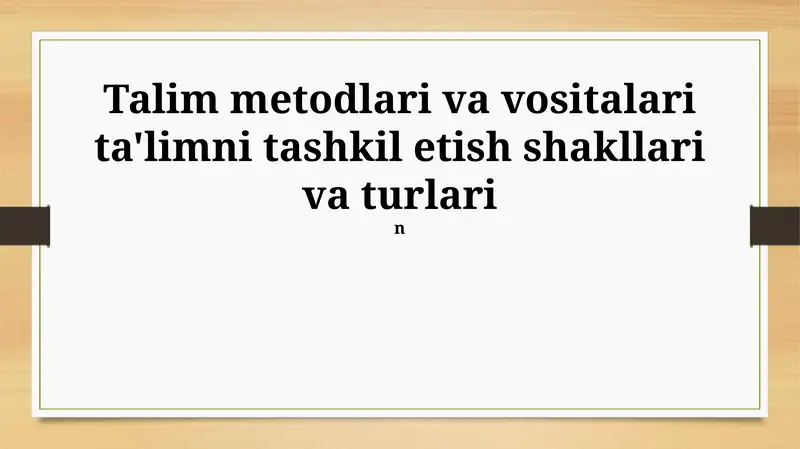 Talim metodlari va vositalari ta'limni tashkil etish shakllari va turlari

n